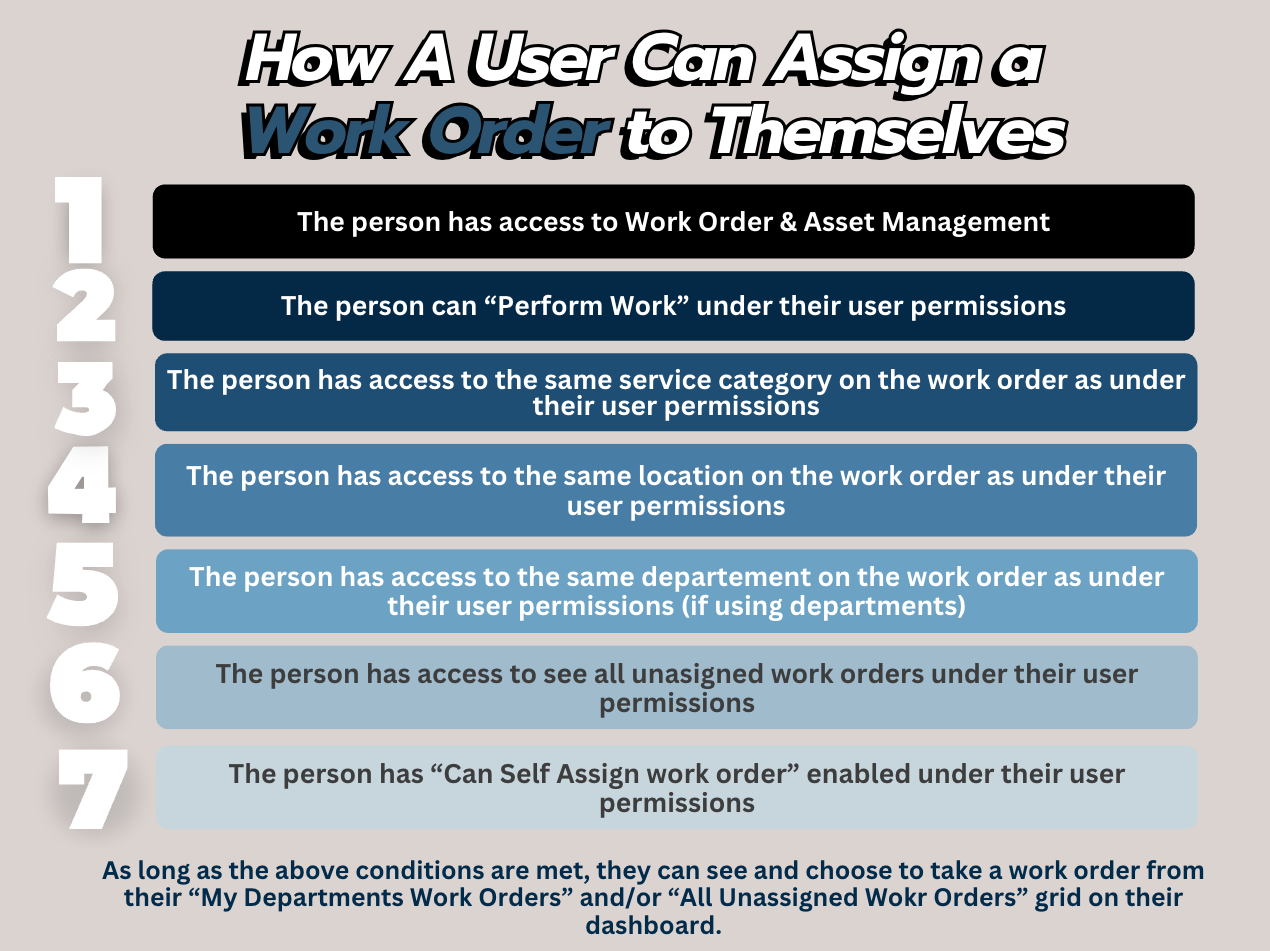 How A User Can Assign a Work Order to Themselves

1 The person has access to Work Order & Asset Management

2 The person can “Perform Work” under their user permissions

3 The person has access to the same service category on the work order as under their user permissions

4 The person has access to the same location on the work order as under their user permissions

5 The person has access to the same departement on the work order as under their user permissions (if using departments)

6 The person has access to see all unasigned work orders under their user permissions

7 The person has “Can Self Assign work order” enabled under their user permissions

As long as the above conditions are met, they can see and choose to take a work order from their “My Departments Work Orders” and/or “All Unassigned Wokr Orders” grid on their dashboard.